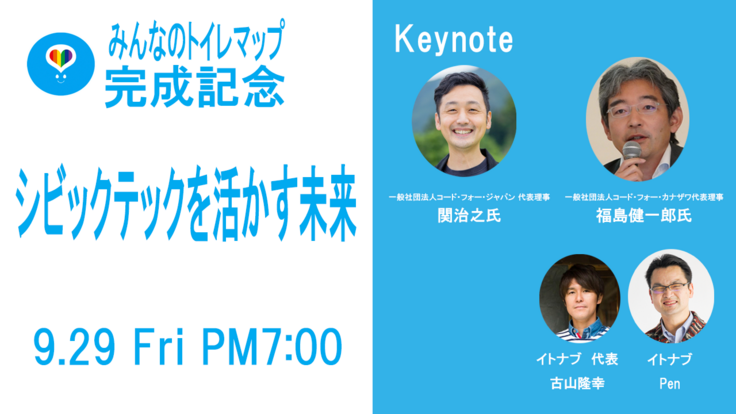 みんなのトイレマップ
完成記念

シビックテックを活かす未来

9.29 Fri PM7:00

Keynote

一般社団法人コード・フォー・ジャパン 代表理事
関治之氏

一般社団法人コード・フォー・カナザワ代表理事
福島健一郎氏

イトナブ　代表
古山隆幸

イトナブ
Pen